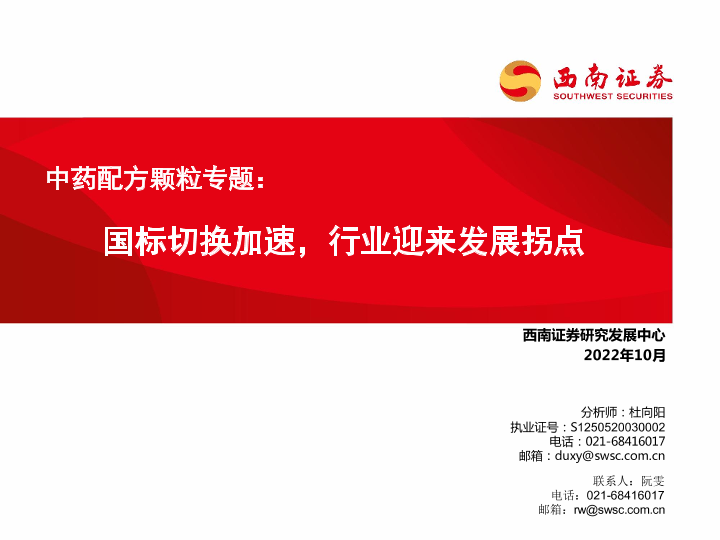 西南证券
SOUTHWEST SECURITIES

中药配方颗粒专题：

国标切换加速，行业迎来发展拐点

西南证券研究发展中心
2022年10月

分析师：杜向阳
执业证号：S1250520030002
电话：021-68416017
邮箱：duxy@swsc.com.cn

联系人：阮雯
电话：021-68416017
邮箱：rw@swsc.com.cn